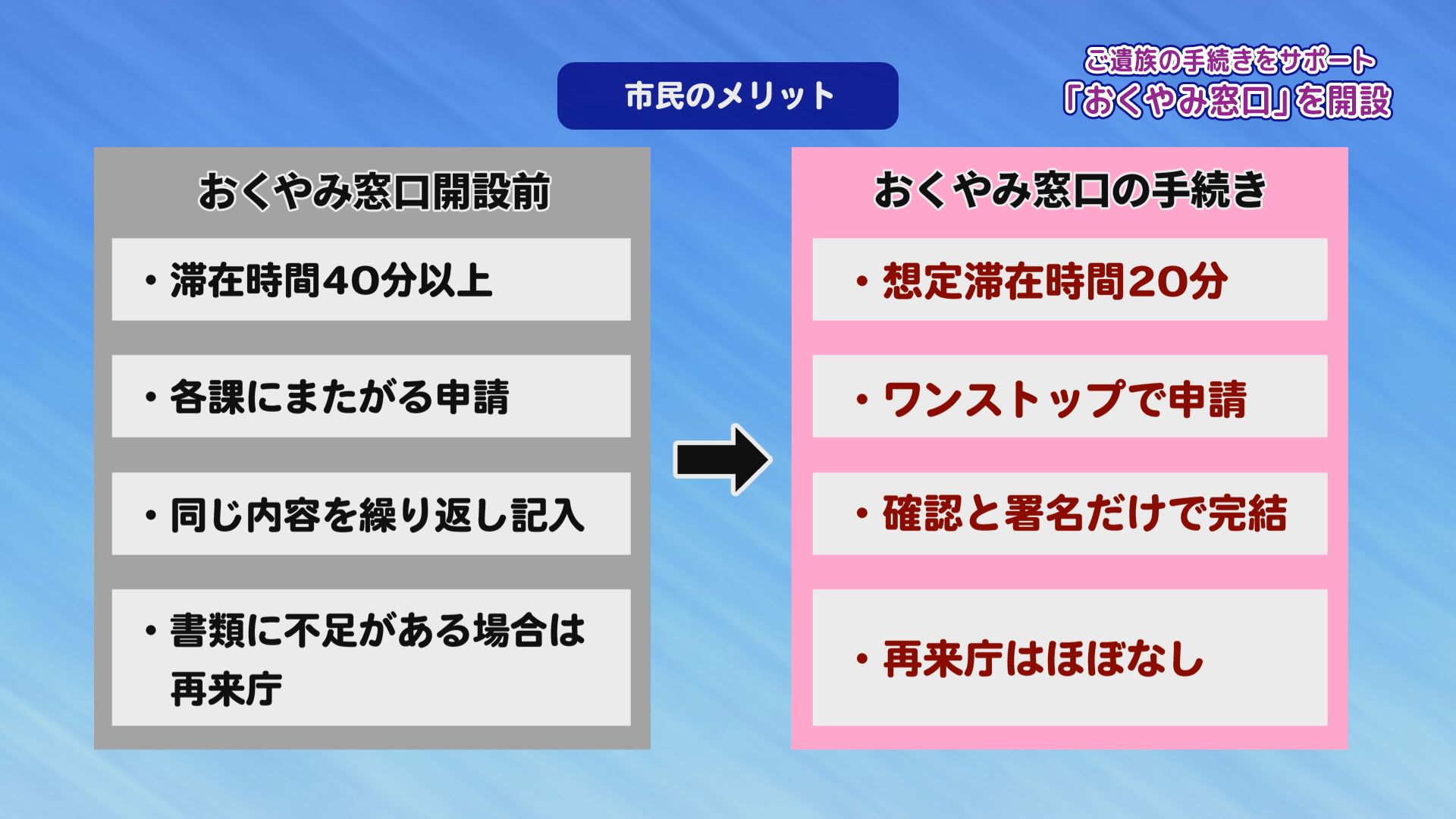 ご遺族の手続きをサポート
「おくやみ窓口」を開設

市民のメリット

おくやみ窓口開設前

・滞在時間40分以上

・各課にまたがる申請

・同じ内容を繰り返し記入

・書類に不足がある場合は再来庁

おくやみ窓口の手続き

・想定滞在時間20分

・ワンストップで申請

・確認と署名だけで完結

・再来庁はほぼなし